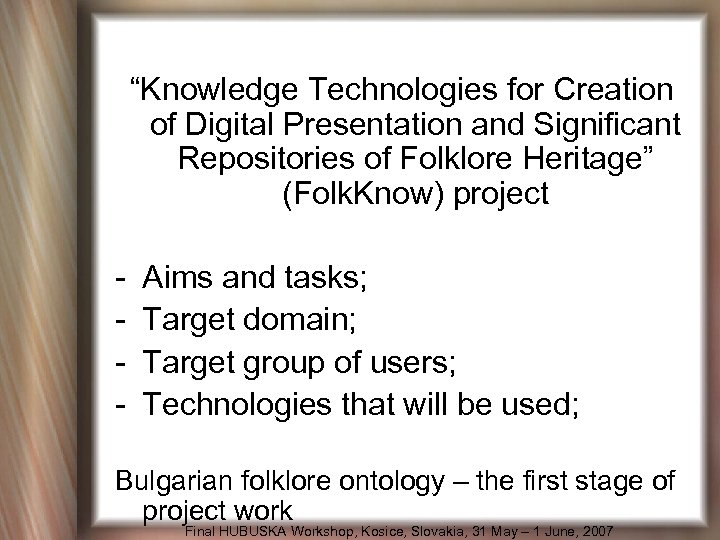 “Knowledge Technologies for Creation of Digital Presentation and Significant Repositories of Folklore Heritage” (FolkKnow) project

- Aims and tasks;
- Target domain;
- Target group of users;
- Technologies that will be used;

Bulgarian folklore ontology – the first stage of project work

Final HUBUSKA Workshop, Kosice, Slovakia, 31 May – 1 June, 2007